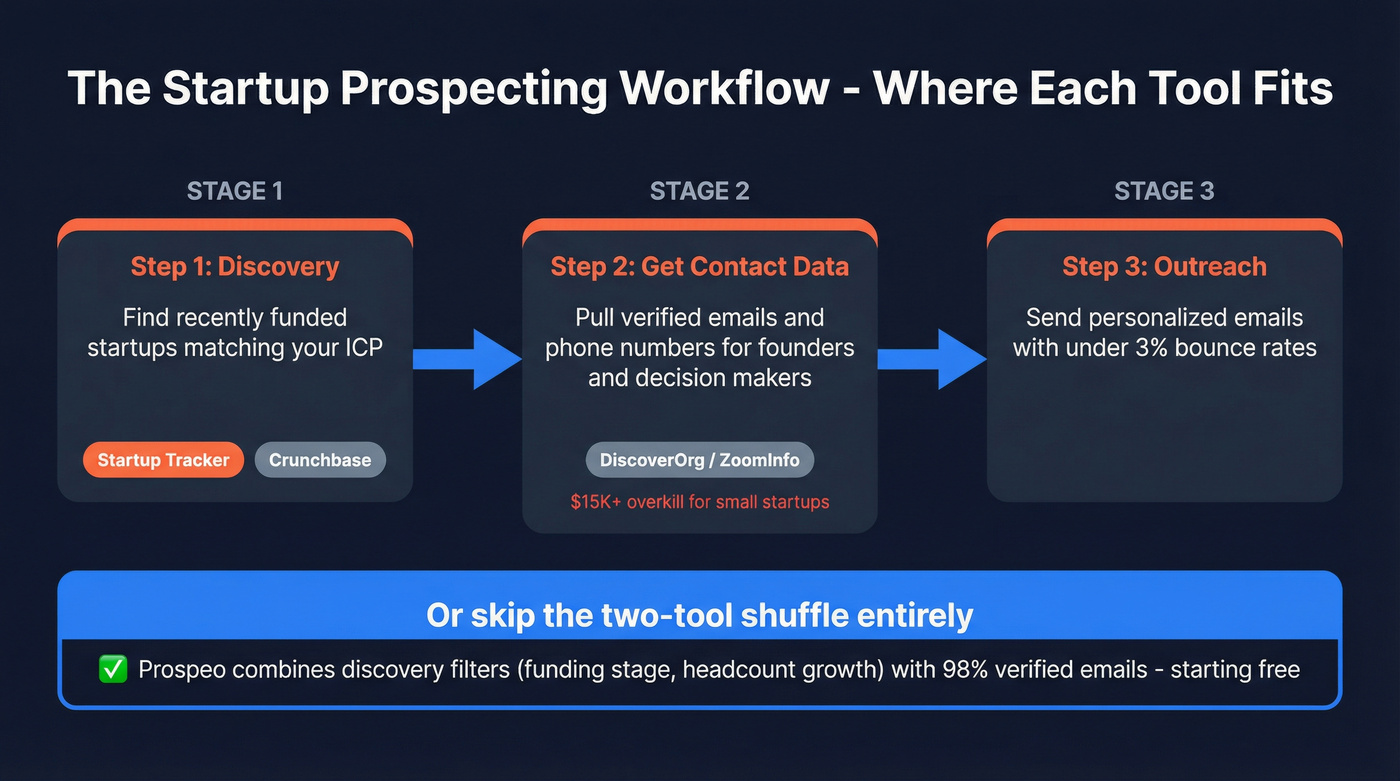 The Startup Prospecting Workflow - Where Each Tool Fits

STAGE 1

Step 1: Discovery

Find recently funded startups matching your ICP

Startup Tracker

Crunchbase

STAGE 2

Step 2: Get Contact Data

Pull verified emails and phone numbers for founders and decision makers

DiscoverOrg / ZoomInfo

$15K+ overkill for small startups

STAGE 3

Step 3: Outreach

Send personalized emails with under 3% bounce rates

Or skip the two-tool shuffle entirely

✅ Prospeo combines discovery filters (funding stage, headcount growth) with 98% verified emails - starting free